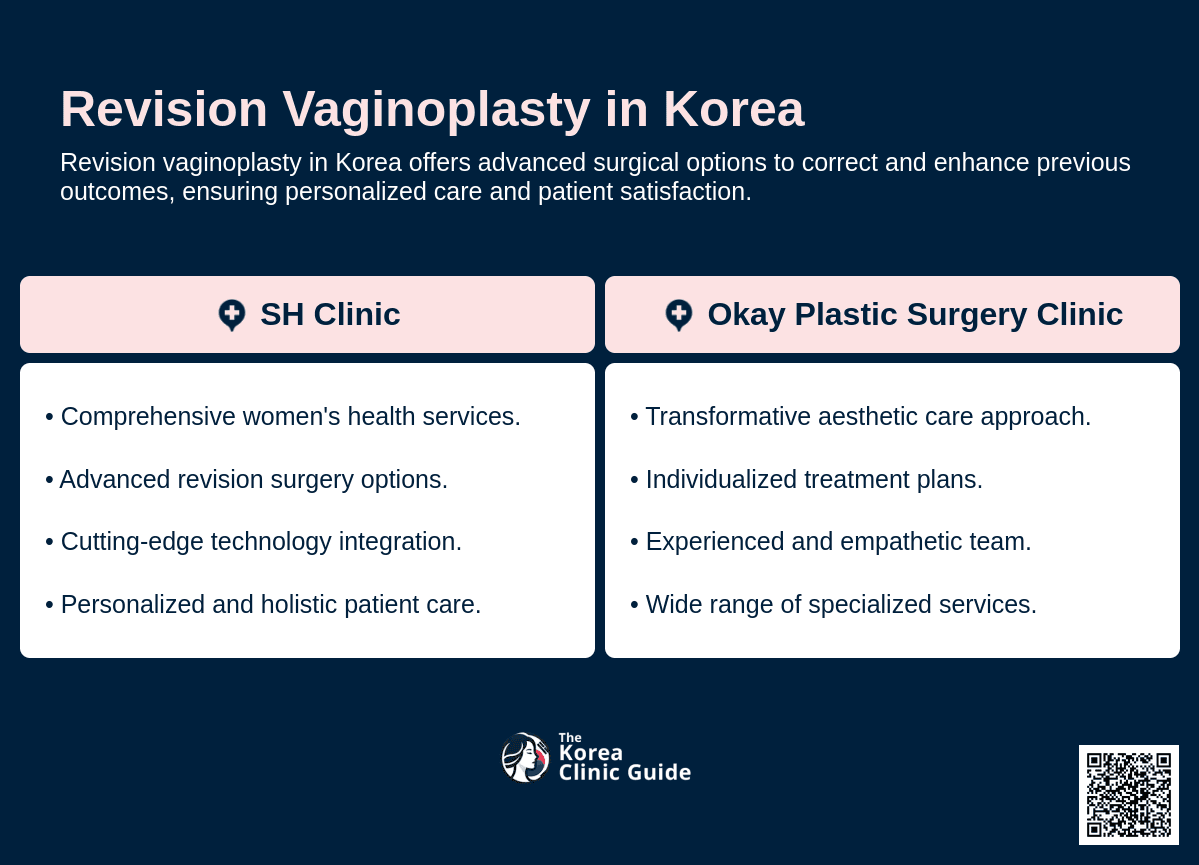 Revision Vaginoplasty in Korea

Revision vaginoplasty in Korea offers advanced surgical options to correct and enhance previous outcomes, ensuring personalized care and patient satisfaction.

SH Clinic

• Comprehensive women's health services.

• Advanced revision surgery options.

• Cutting-edge technology integration.

• Personalized and holistic patient care.

Okay Plastic Surgery Clinic

• Transformative aesthetic care approach.

• Individualized treatment plans.

• Experienced and empathetic team.

• Wide range of specialized services.

The Korea Clinic Guide